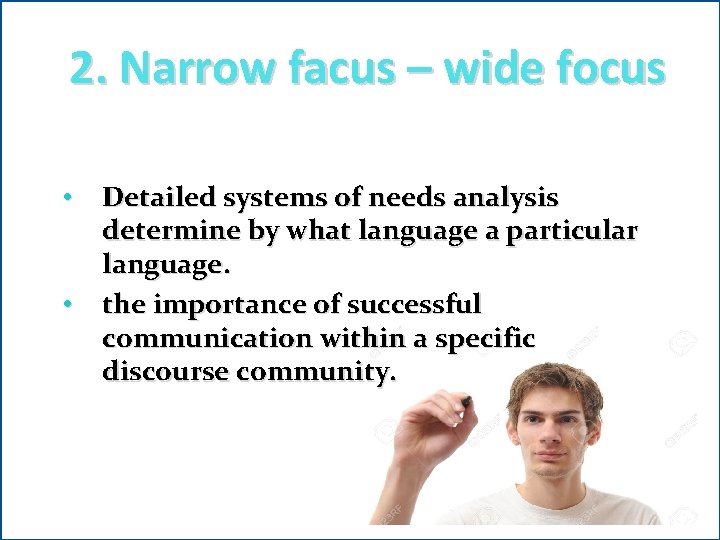 2. Narrow facus – wide focus

• Detailed systems of needs analysis determine by what language a particular language.
• the importance of successful communication within a specific discourse community.